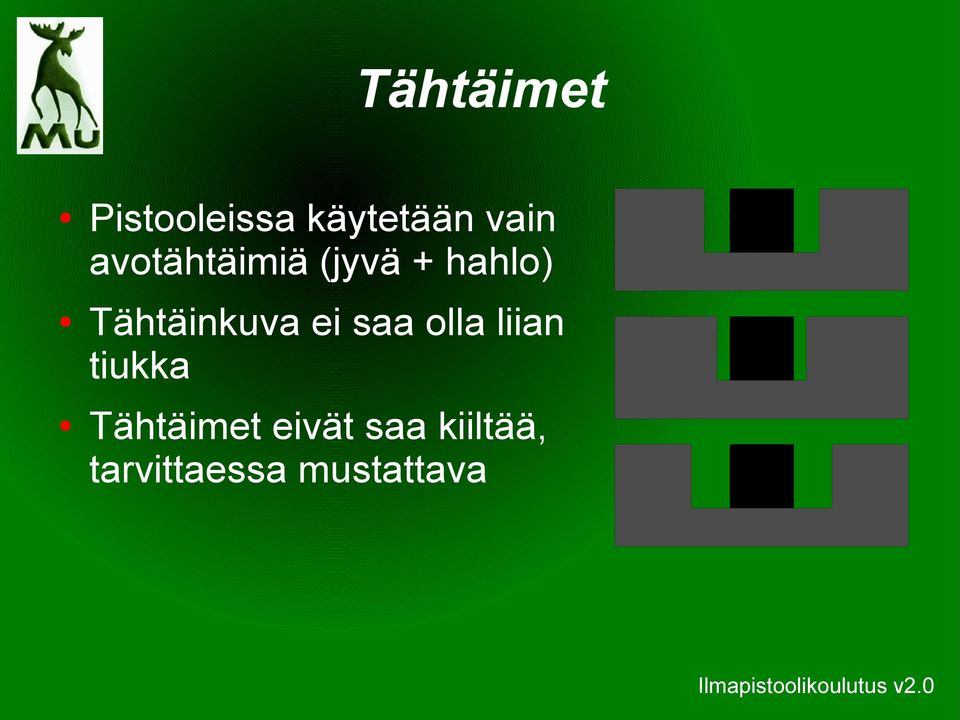 MU

Tähtäimet

• Pistooleissa käytetään vain avotähtäimiä (jyvä + hahlo)
• Tähtäinkuva ei saa olla liian tiukka
• Tähtäimet eivät saa kiiltää, tarvittaessa mustattava

Ilmapistoolikoulutus v2.0